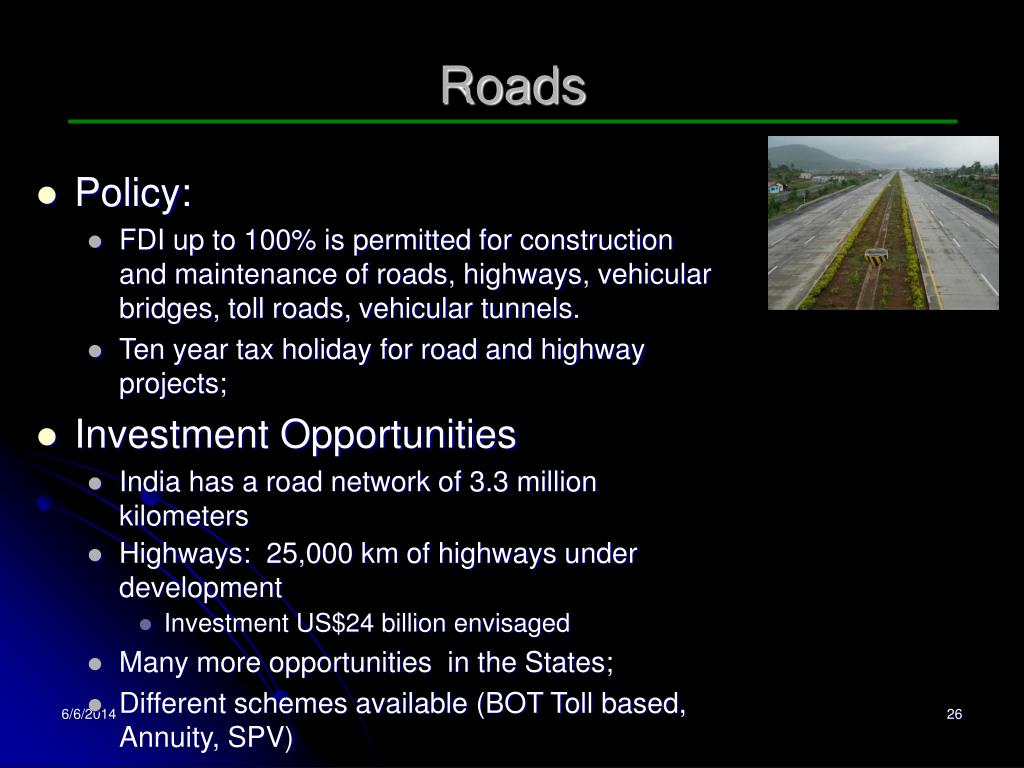 Roads

Policy:

FDI up to 100% is permitted for construction and maintenance of roads, highways, vehicular bridges, toll roads, vehicular tunnels.

Ten year tax holiday for road and highway projects;

Investment Opportunities

India has a road network of 3.3 million kilometers

Highways: 25,000 km of highways under development

Investment US$24 billion envisaged

Many more opportunities in the States;

Different schemes available (BOT Toll based, Annuity, SPV)

6/6/2014

26